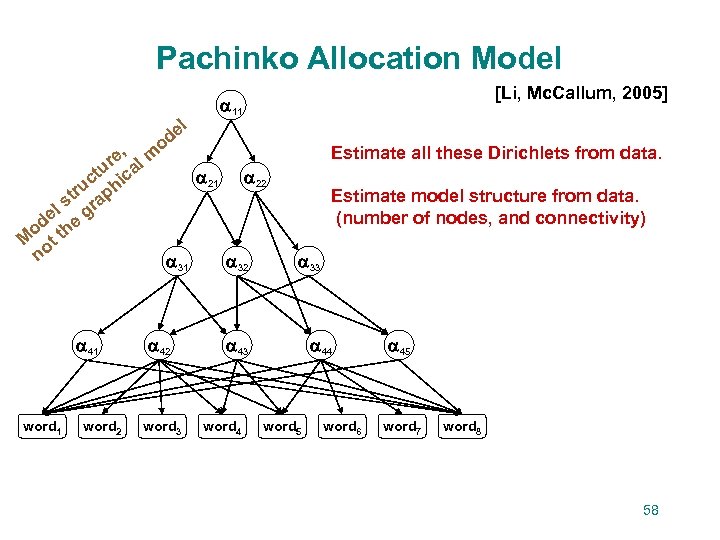 Pachinko Allocation Model

[Li, McCallum, 2005]

Model structure, not the graphical model

Estimate all these Dirichlets from data.

Estimate model structure from data. (number of nodes, and connectivity)

$\alpha_{11}$

$\alpha_{21}$ $\alpha_{22}$

$\alpha_{31}$ $\alpha_{32}$ $\alpha_{33}$

$\alpha_{41}$ $\alpha_{42}$ $\alpha_{43}$ $\alpha_{44}$ $\alpha_{45}$

word$_1$ word$_2$ word$_3$ word$_4$ word$_5$ word$_6$ word$_7$ word$_8$

58